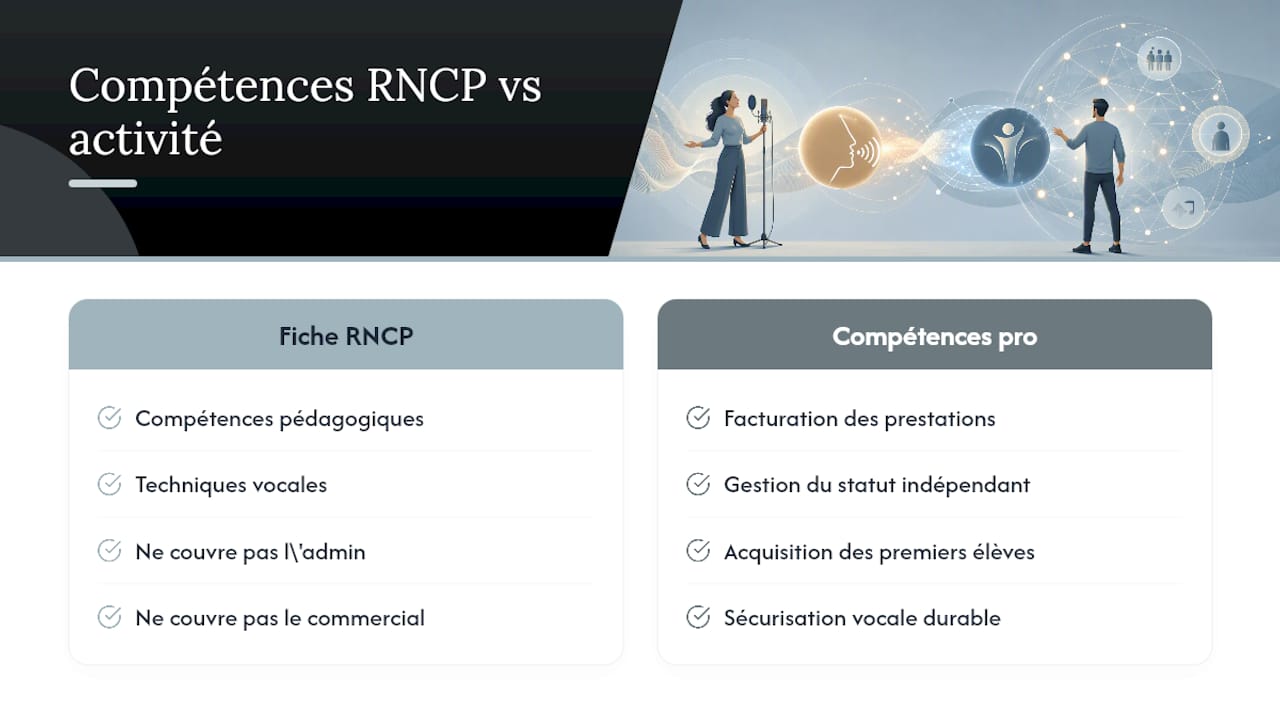 Compétences RNCP vs activité

Fiche RNCP

Compétences pédagogiques

Techniques vocales

Ne couvre pas l\'admin

Ne couvre pas le commercial

Compétences pro

Facturation des prestations

Gestion du statut indépendant

Acquisition des premiers élèves

Sécurisation vocale durable